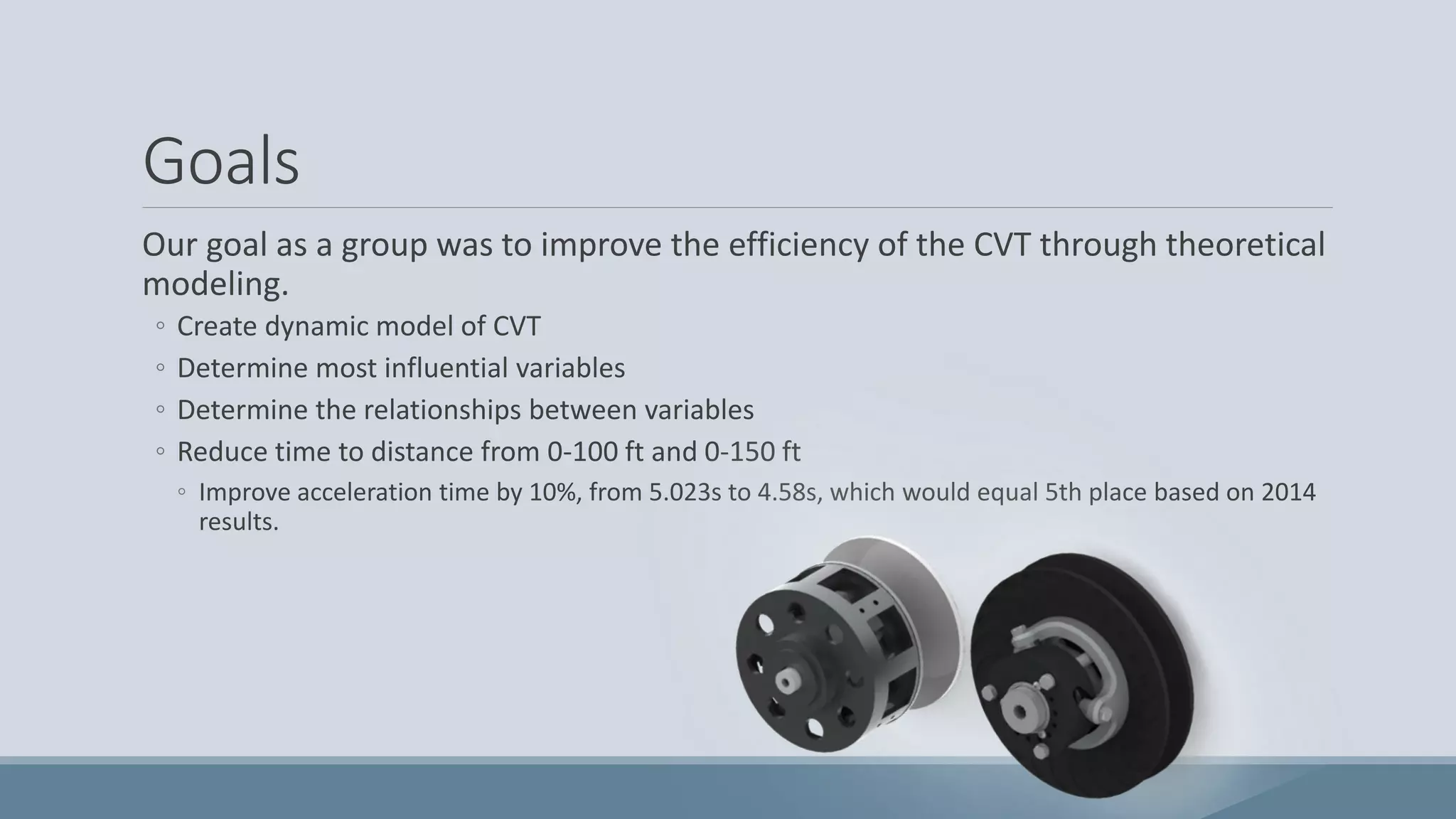 Goals

Our goal as a group was to improve the efficiency of the CVT through theoretical modeling.

◦ Create dynamic model of CVT
◦ Determine most influential variables
◦ Determine the relationships between variables
◦ Reduce time to distance from 0-100 ft and 0-150 ft
  ◦ Improve acceleration time by 10%, from 5.023s to 4.58s, which would equal 5th place based on 2014 results.